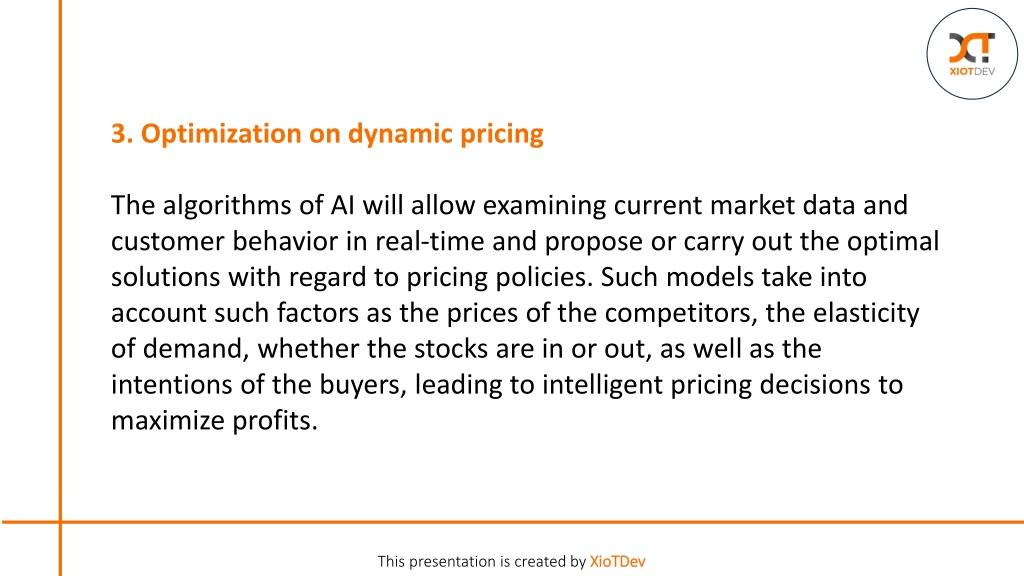 XIOTDEV

3. Optimization on dynamic pricing

The algorithms of AI will allow examining current market data and customer behavior in real-time and propose or carry out the optimal solutions with regard to pricing policies. Such models take into account such factors as the prices of the competitors, the elasticity of demand, whether the stocks are in or out, as well as the intentions of the buyers, leading to intelligent pricing decisions to maximize profits.

This presentation is created by XioTDev